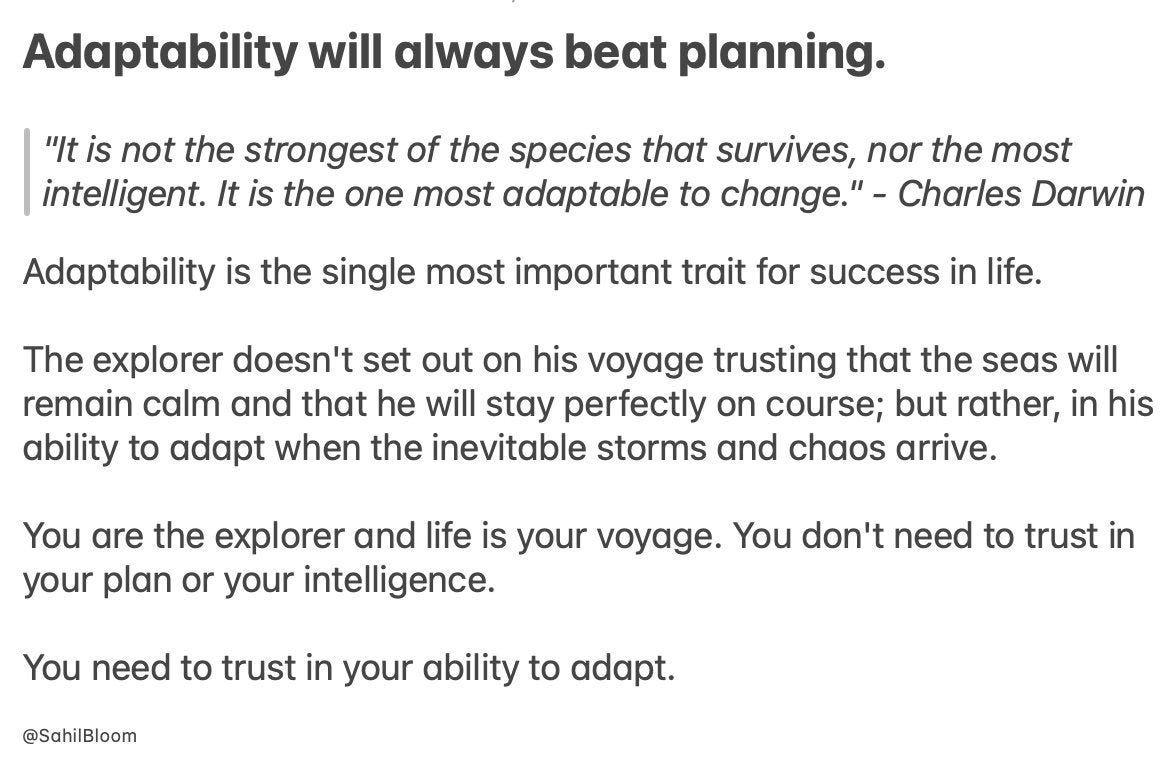 Adaptability will always beat planning.

"It is not the strongest of the species that survives, nor the most intelligent. It is the one most adaptable to change." - Charles Darwin

Adaptability is the single most important trait for success in life.

The explorer doesn't set out on his voyage trusting that the seas will remain calm and that he will stay perfectly on course; but rather, in his ability to adapt when the inevitable storms and chaos arrive.

You are the explorer and life is your voyage. You don't need to trust in your plan or your intelligence.

You need to trust in your ability to adapt.

@SahilBloom